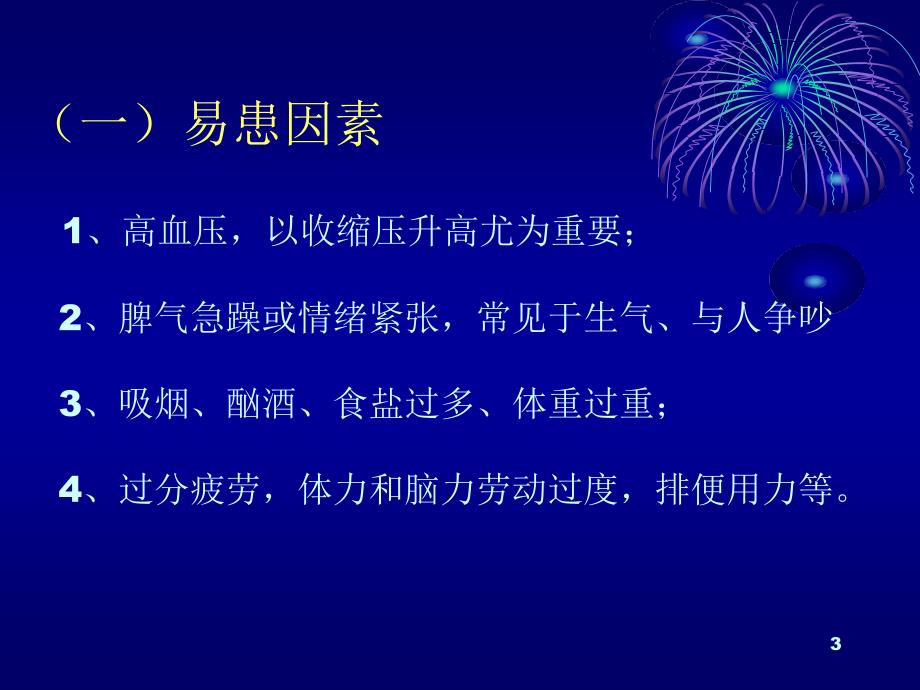 （一）易患因素

1、高血压，以收缩压升高尤为重要；

2、脾气急躁或情绪紧张，常见于生气、与人争吵

3、吸烟、酗酒、食盐过多、体重过重；

4、过分疲劳，体力和脑力劳动过度，排便用力等。

3